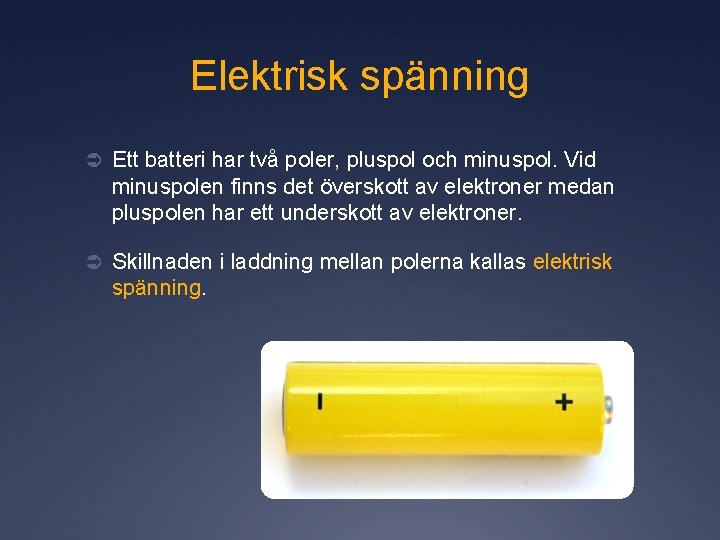 Elektrisk spänning

Ett batteri har två poler, pluspol och minuspol. Vid minuspolen finns det överskott av elektroner medan pluspolen har ett underskott av elektroner.

Skillnaden i laddning mellan polerna kallas elektrisk spänning.

-

+